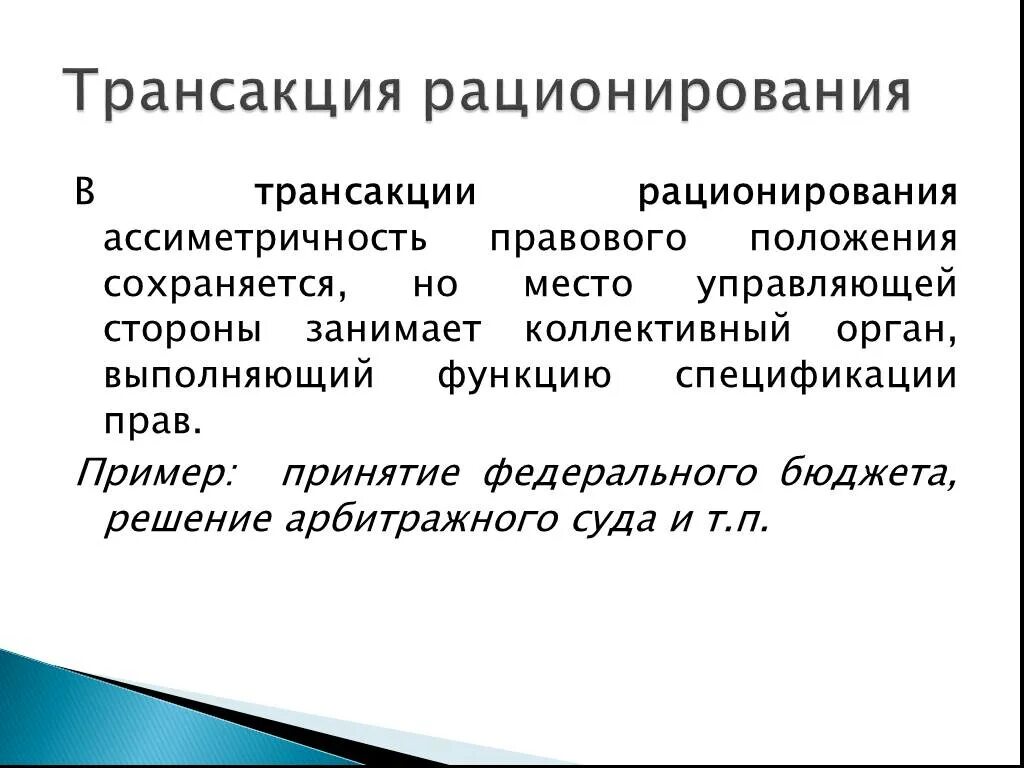 Трансакция рационирования

В трансакции рационирования ассиметричность правового положения сохраняется, но место управляющей стороны занимает коллективный орган, выполняющий функцию спецификации прав.

Пример: принятие федерального бюджета, решение арбитражного суда и т.п.